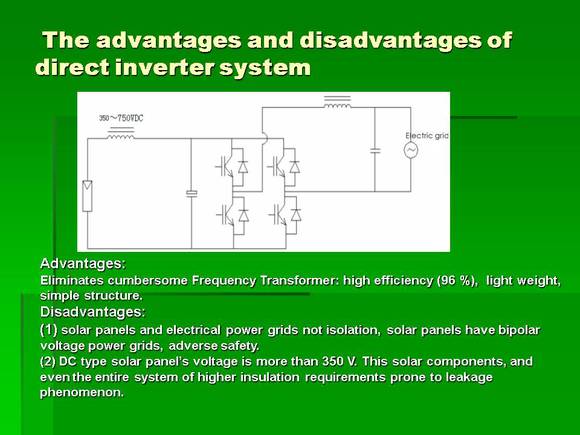 The advantages and disadvantages of direct inverter system

350～750VDC

Electric grid

Advantages:
Eliminates cumbersome Frequency Transformer: high efficiency (96 %), light weight, simple structure.

Disadvantages:
(1) solar panels and electrical power grids not isolation, solar panels have bipolar voltage power grids, adverse safety.
(2) DC type solar panel's voltage is more than 350 V. This solar components, and even the entire system of higher insulation requirements prone to leakage phenomenon.